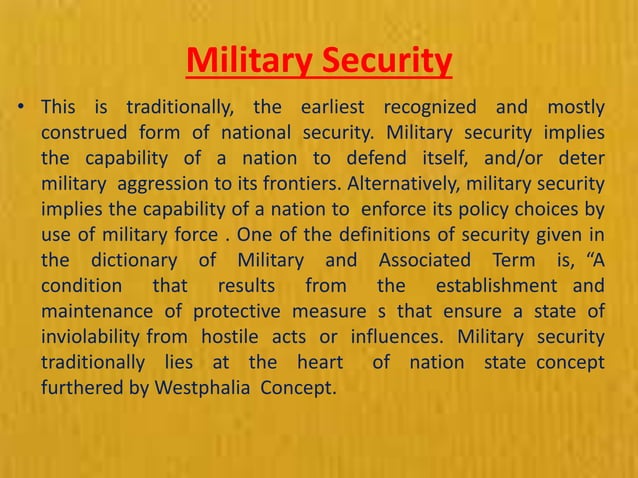 Military Security

• This is traditionally, the earliest recognized and mostly construed form of national security. Military security implies the capability of a nation to defend itself, and/or deter military aggression to its frontiers. Alternatively, military security implies the capability of a nation to enforce its policy choices by use of military force . One of the definitions of security given in the dictionary of Military and Associated Term is, "A condition that results from the establishment and maintenance of protective measure s that ensure a state of inviolability from hostile acts or influences. Military security traditionally lies at the heart of nation state concept furthered by Westphalia Concept.